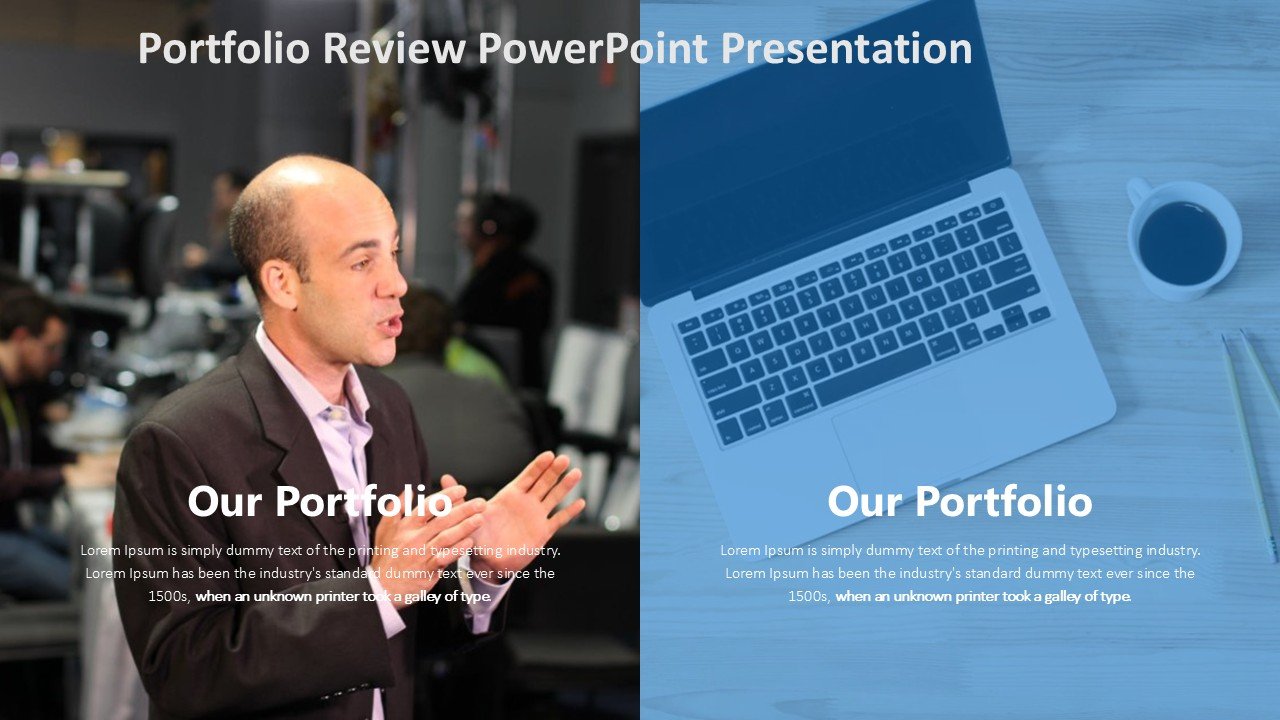 Portfolio Review PowerPoint Presentation

Our Portfolio

Lorem Ipsum is simply dummy text of the printing and typesetting industry. Lorem Ipsum has been the industry's standard dummy text ever since the 1500s, when an unknown printer took a galley of type.

Our Portfolio

Lorem Ipsum is simply dummy text of the printing and typesetting industry. Lorem Ipsum has been the industry's standard dummy text ever since the 1500s, when an unknown printer took a galley of type.